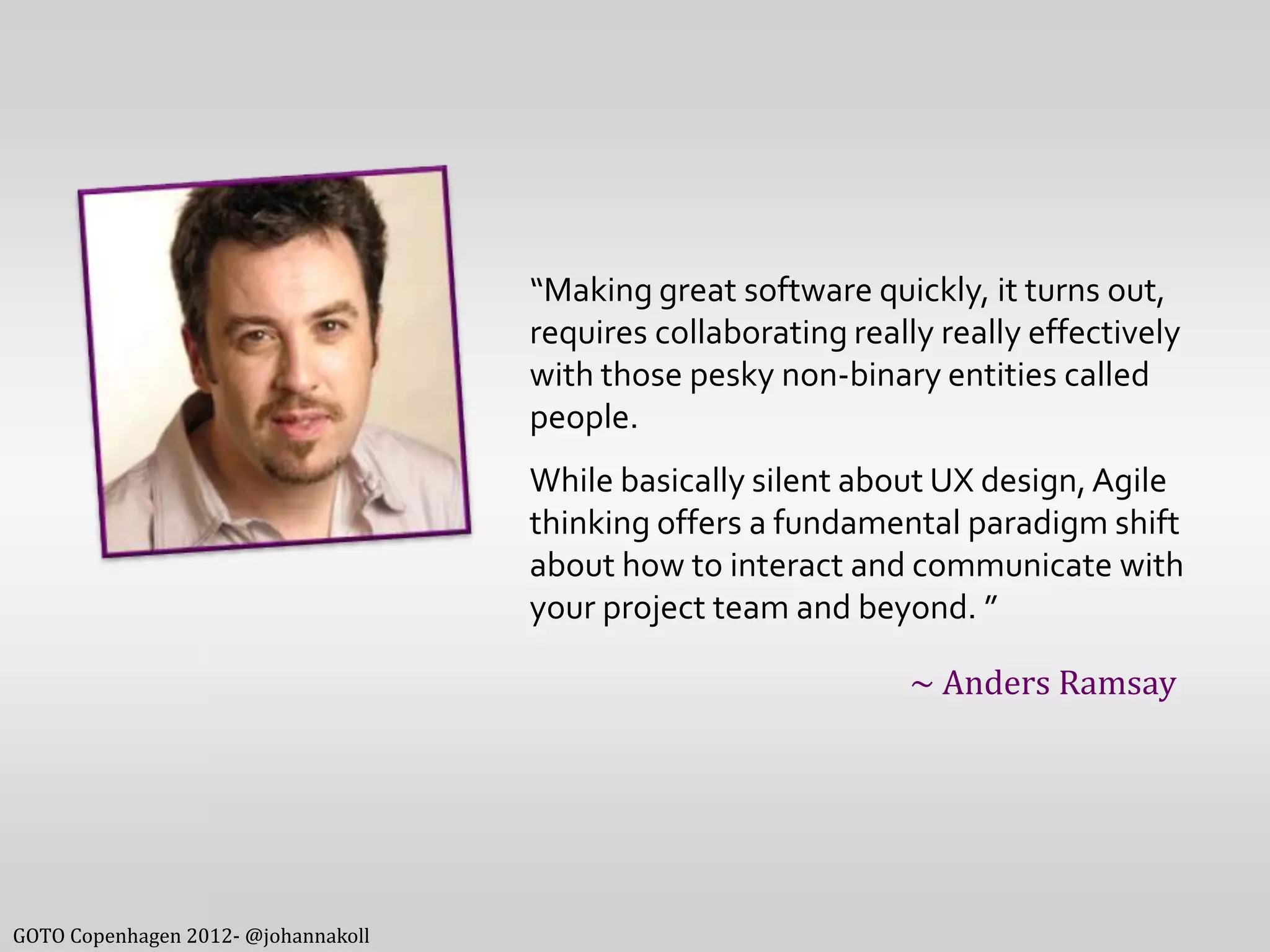 “Making great software quickly, it turns out, requires collaborating really really effectively with those pesky non-binary entities called people.

While basically silent about UX design, Agile thinking offers a fundamental paradigm shift about how to interact and communicate with your project team and beyond. ”

~ Anders Ramsay

GOTO Copenhagen 2012- @johannakoll